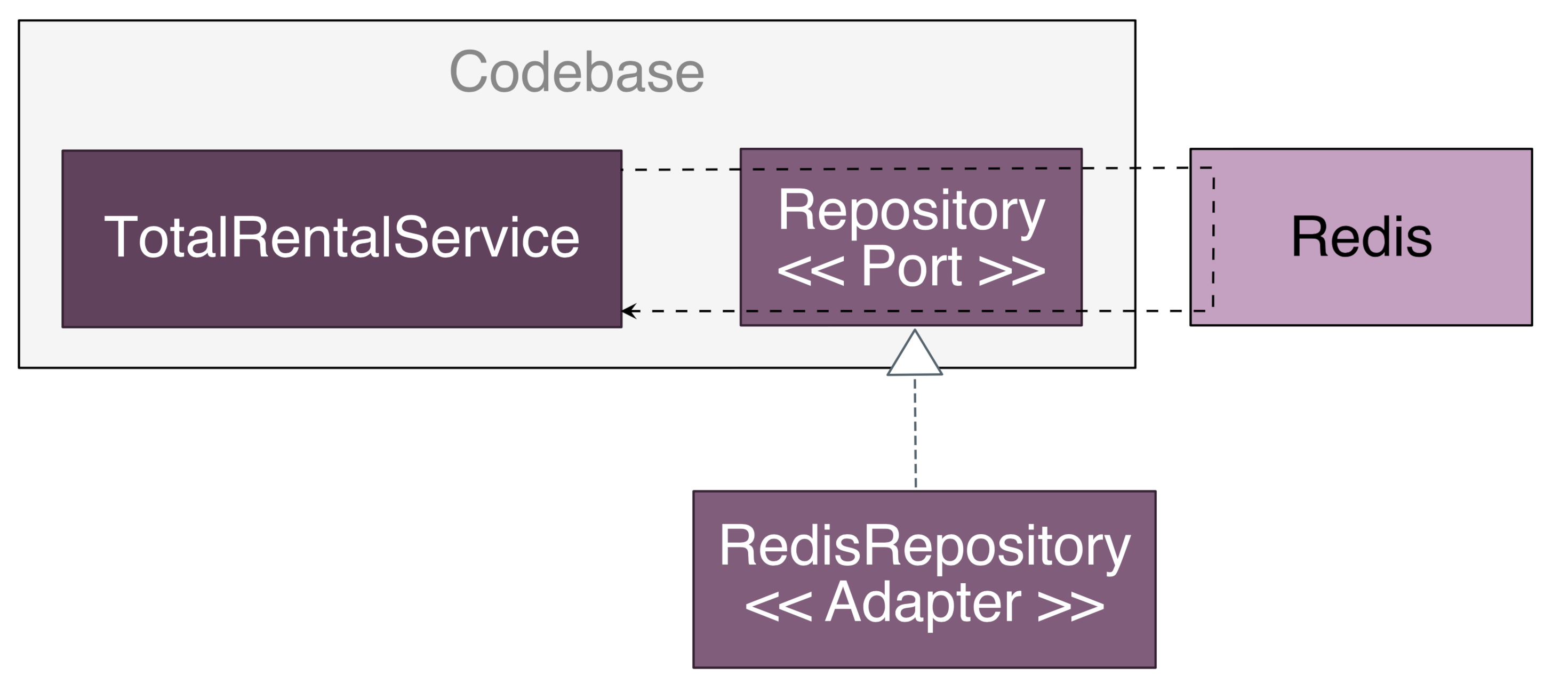 Codebase

TotalRentalService

Repository
<< Port >>

Redis

RedisRepository
<< Adapter >>